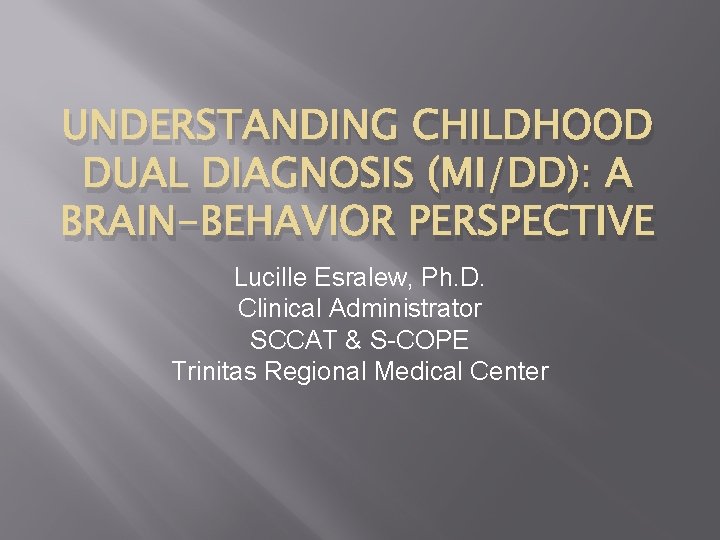 UNDERSTANDING CHILDHOOD DUAL DIAGNOSIS (MI/DD): A BRAIN-BEHAVIOR PERSPECTIVE

Lucille Esralew, Ph.D.
Clinical Administrator
SCCAT & S-COPE
Trinitas Regional Medical Center